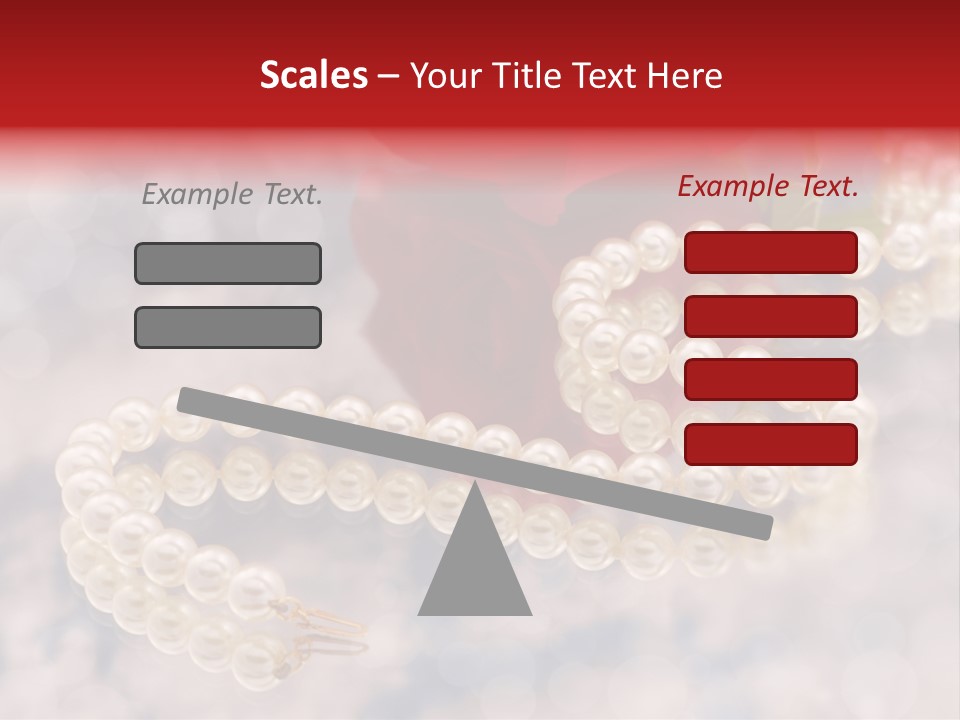 Scales – Your Title Text Here

Example Text.

Example Text.